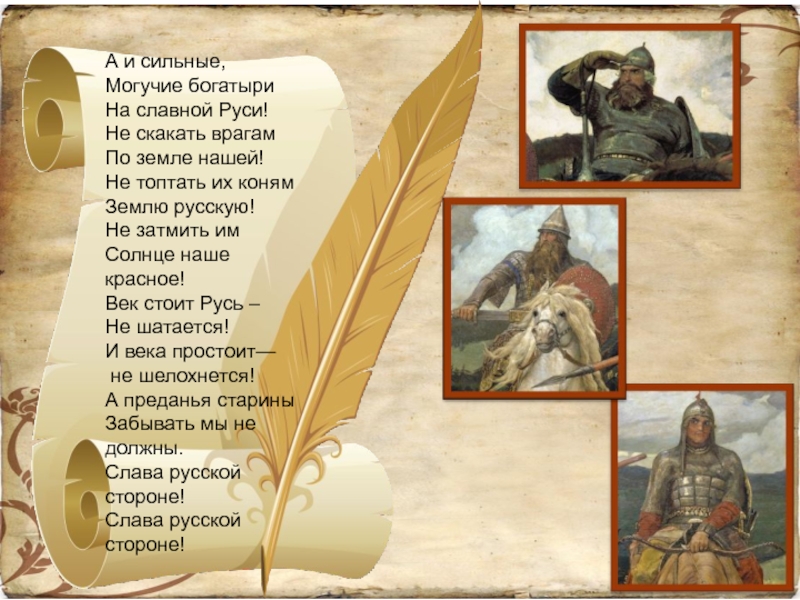 А и сильные,
Могучие богатыри
На славной Руси!
Не скакать врагам
По земле нашей!
Не топтать их коням
Землю русскую!
Не затмить им
Солнце наше
красное!
Век стоит Русь –
Не шатается!
И века простоит—
не шелохнется!
А преданья старины
Забывать мы не
должны.
Слава русской
стороне!
Слава русской
стороне!